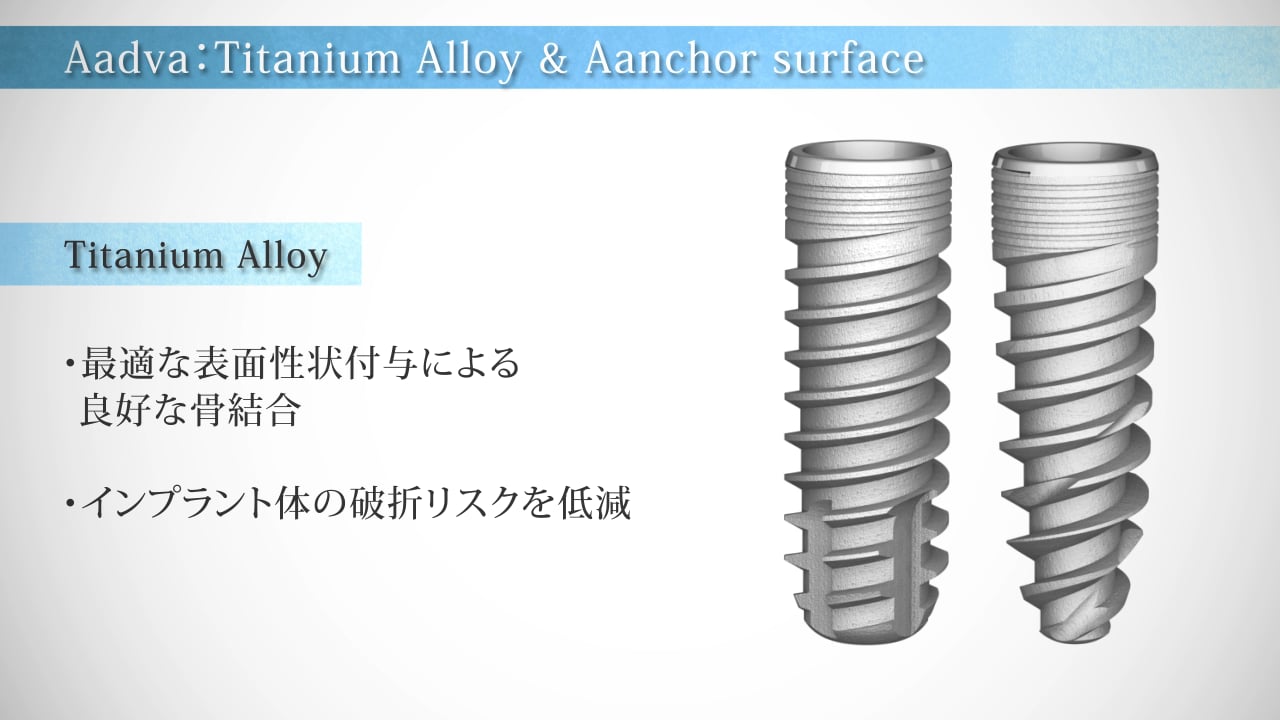 Aadva：Titanium Alloy & Aanchor surface

Titanium Alloy

・最適な表面性状付与による良好な骨結合

・インプラント体の破折リスクを低減